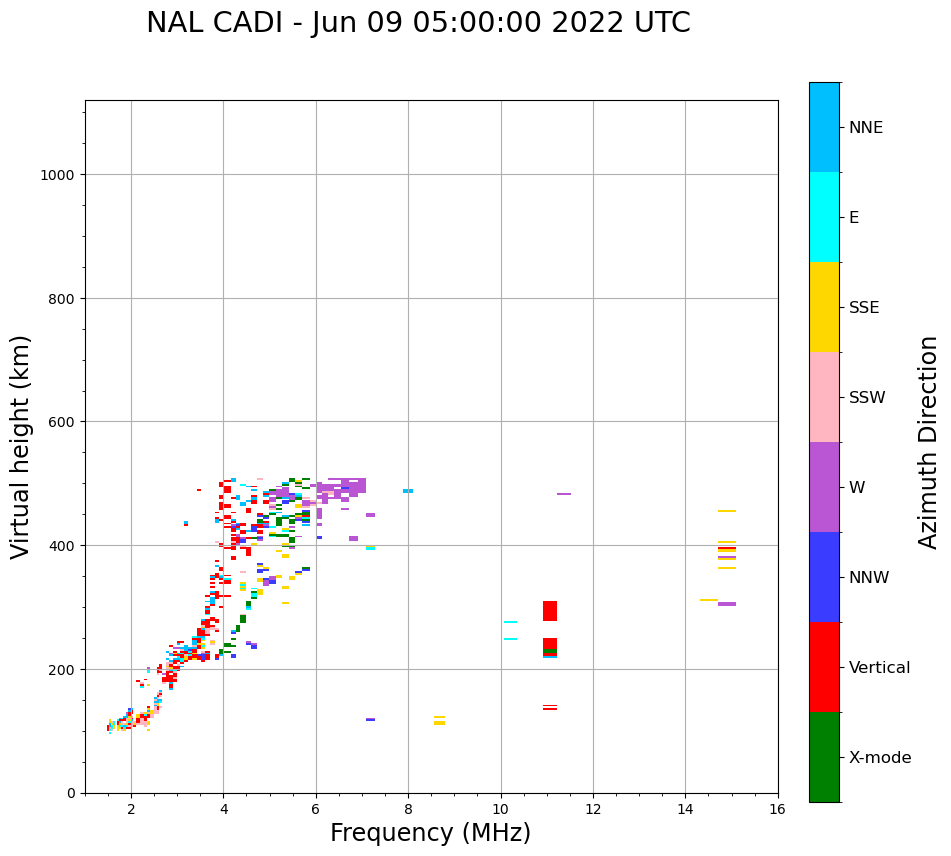 NAL CADI - Jun 09 05:00:00 2022 UTC

Virtual height (km)

1000
800
600
400
200
0

2
4
6
8
10
12
14
16

Frequency (MHz)

NNE
E
SSE
SSW
W
NNW
Vertical
X-mode

Azimuth Direction